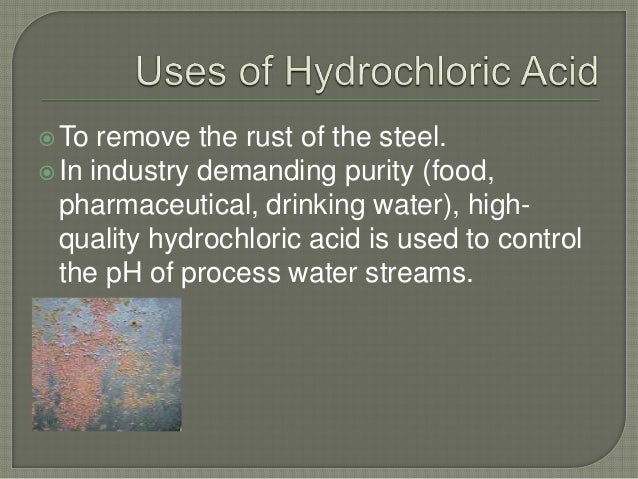 Uses of Hydrochloric Acid

To remove the rust of the steel.

In industry demanding purity (food, pharmaceutical, drinking water), high-quality hydrochloric acid is used to control the pH of process water streams.